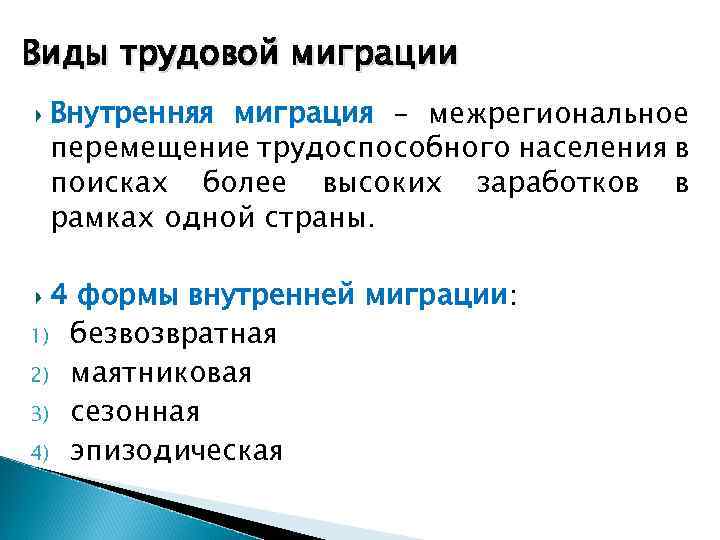 Виды трудовой миграции

Внутренняя миграция – межрегиональное перемещение трудоспособного населения в поисках более высоких заработков в рамках одной страны.

4 формы внутренней миграции:
1) безвозвратная
2) маятниковая
3) сезонная
4) эпизодическая